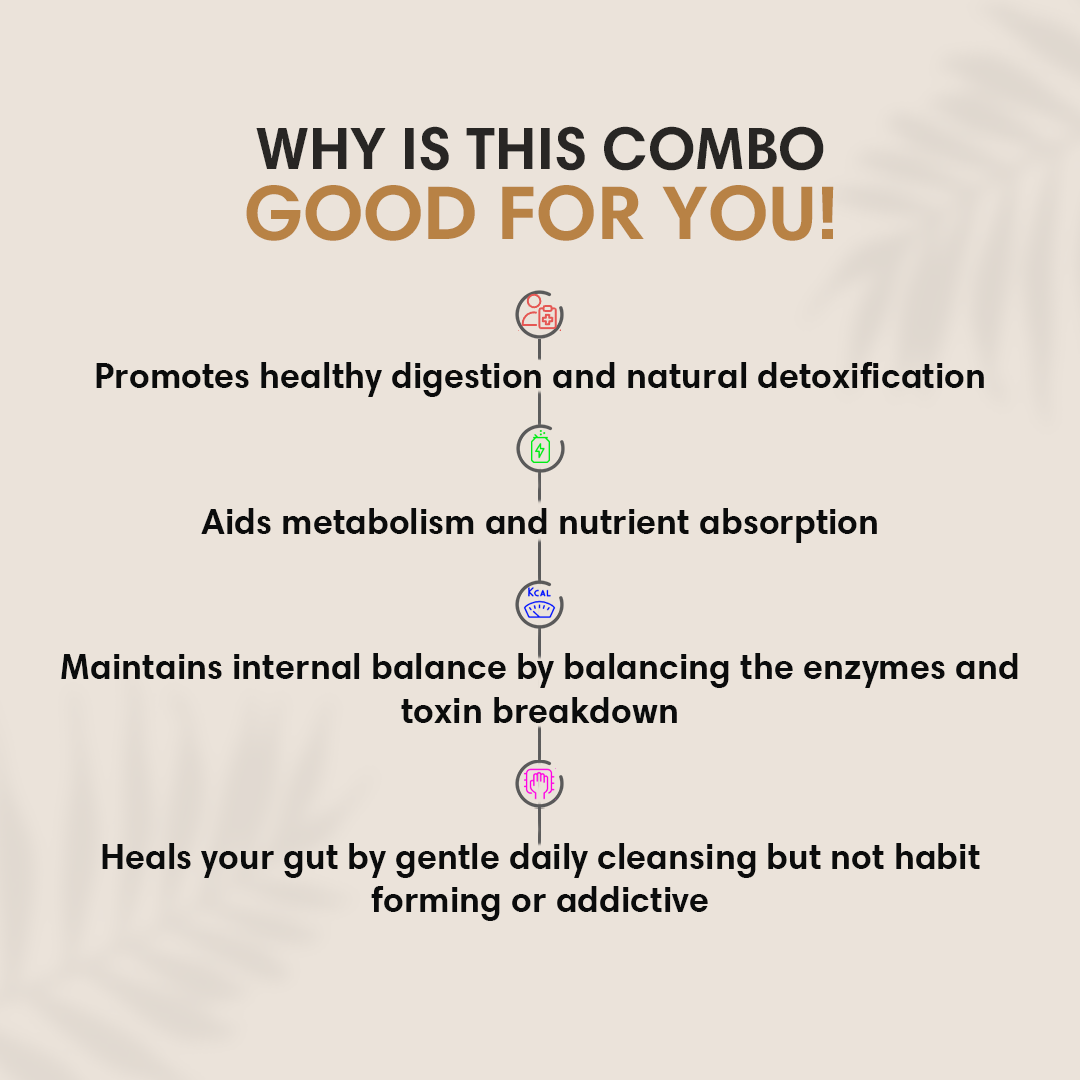 WHY IS THIS COMBO
GOOD FOR YOU!

Promotes healthy digestion and natural detoxification

Aids metabolism and nutrient absorption

KCAL

Maintains internal balance by balancing the enzymes and toxin breakdown

Heals your gut by gentle daily cleansing but not habit forming or addictive